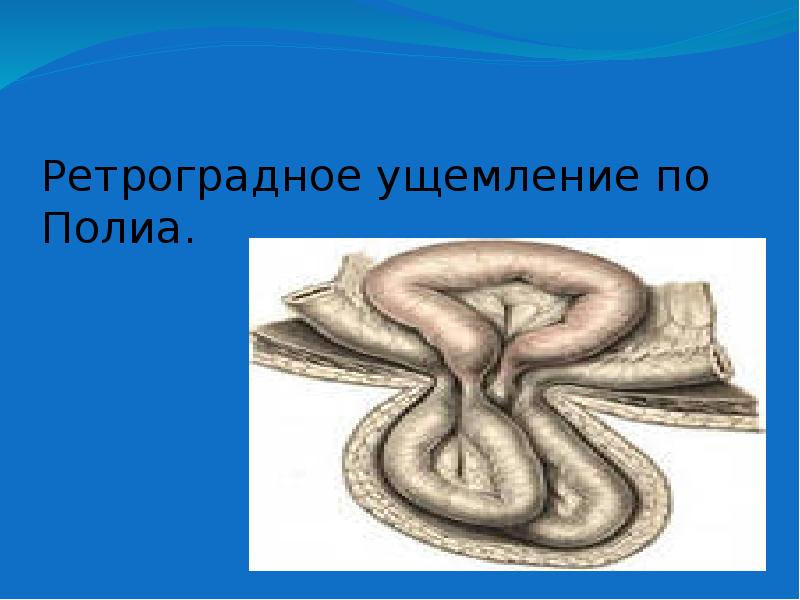 Ретроградное ущемление по Полиа.